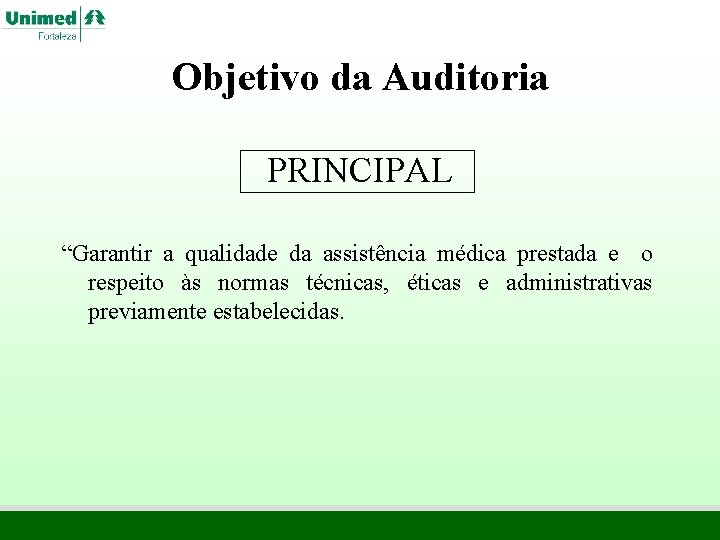 Unimed
Fortaleza

Objetivo da Auditoria

PRINCIPAL

"Garantir a qualidade da assistência médica prestada e o respeito às normas técnicas, éticas e administrativas previamente estabelecidas.